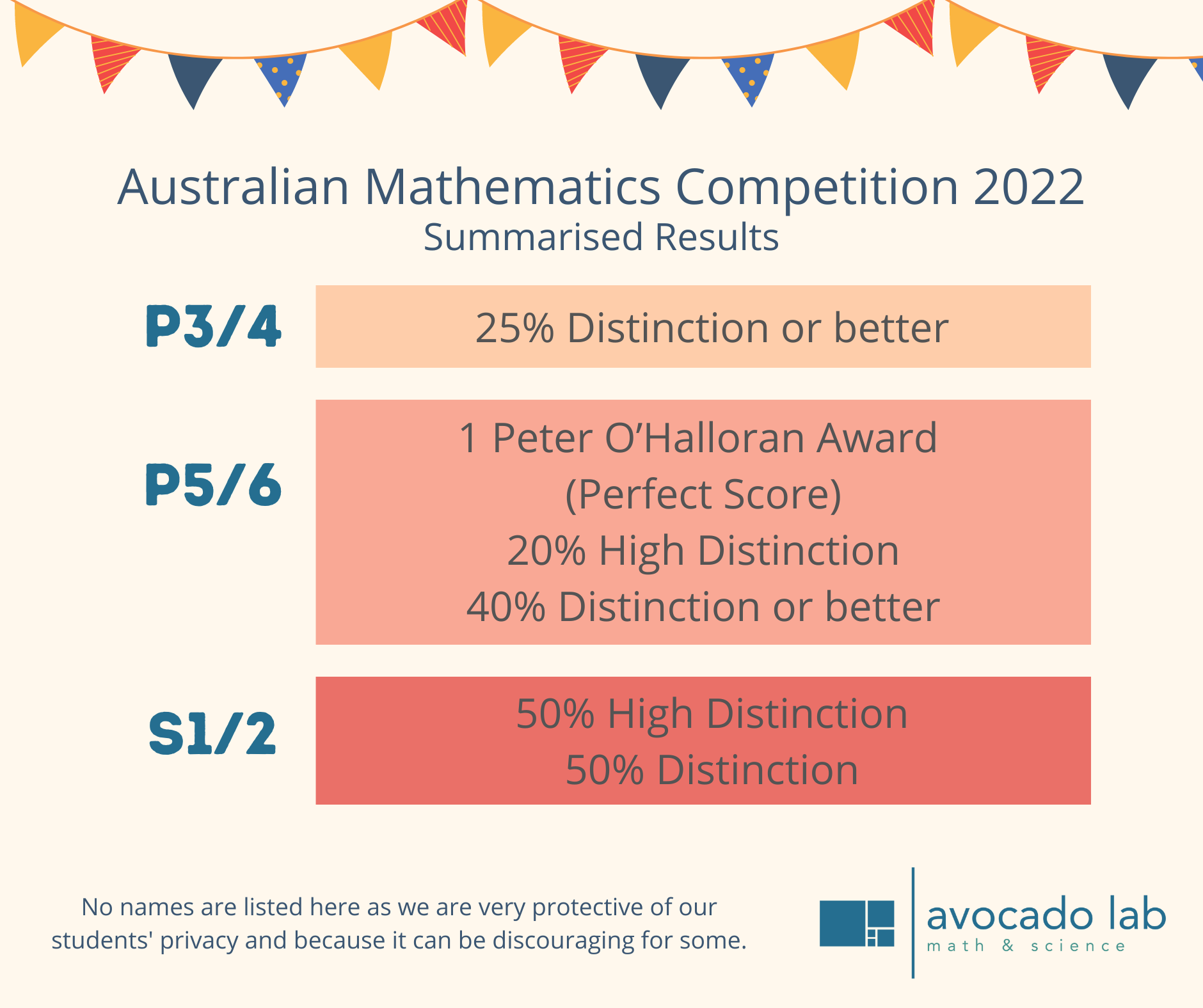 Australian Mathematics Competition 2022
Summarised Results

P3/4

25% Distinction or better

P5/6

1 Peter O'Halloran Award
(Perfect Score)
20% High Distinction
40% Distinction or better

S1/2

50% High Distinction
50% Distinction

No names are listed here as we are very protective of our students' privacy and because it can be discouraging for some.

avocado lab
math & science